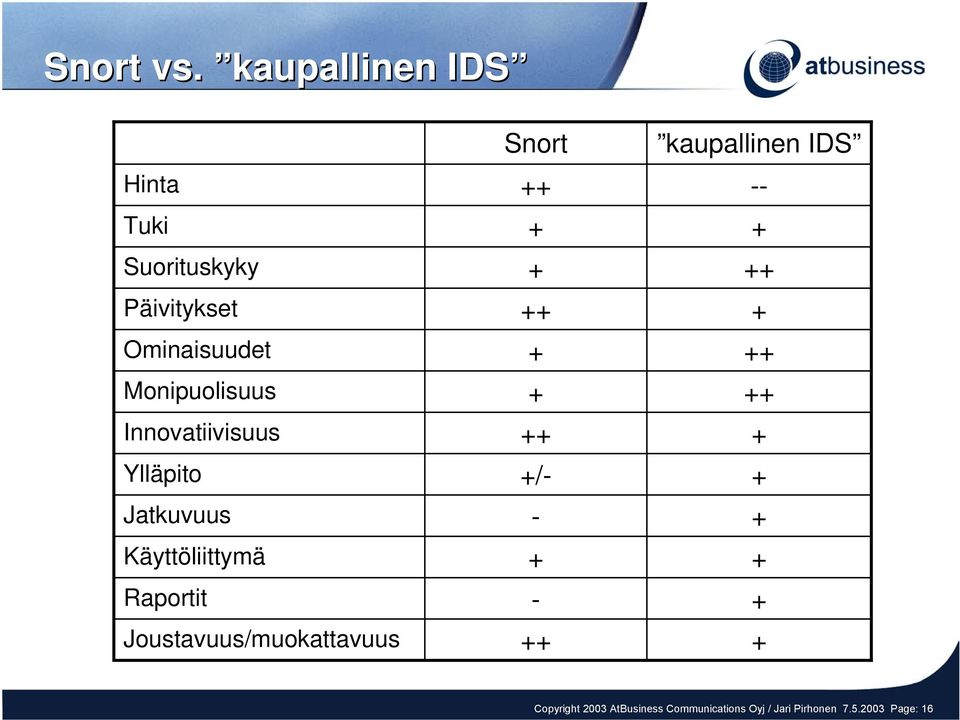 Snort vs. ”kaupallinen IDS”

atbusiness

| | Snort | ”kaupallinen IDS” |
|---|---|---|
| Hinta | ++ | -- |
| Tuki | + | + |
| Suorituskyky | + | ++ |
| Päivitykset | ++ | + |
| Ominaisuudet | + | ++ |
| Monipuolisuus | + | ++ |
| Innovatiivisuus | ++ | + |
| Ylläpito | +/- | + |
| Jatkuvuus | - | + |
| Käyttöliittymä | + | + |
| Raportit | - | + |
| Joustavuus/muokattavuus | ++ | + |

Copyright 2003 AtBusiness Communications Oyj / Jari Pirhonen 7.5.2003 Page: 16